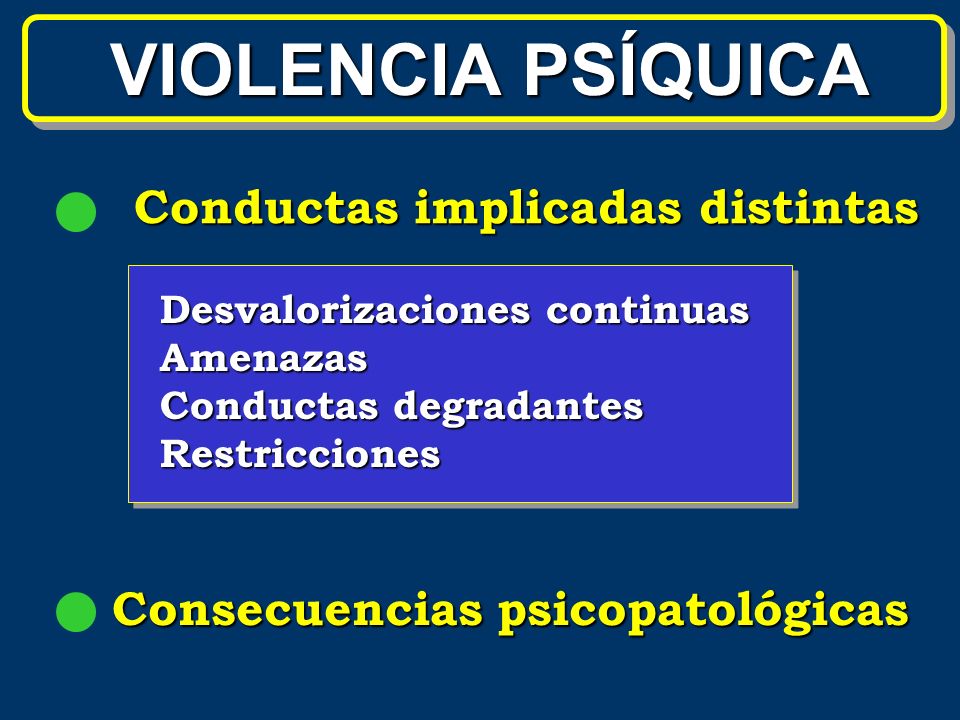 VIOLENCIA PSÍQUICA

Conductas implicadas distintas

Desvalorizaciones continuas
Amenazas
Conductas degradantes
Restricciones

Consecuencias psicopatológicas